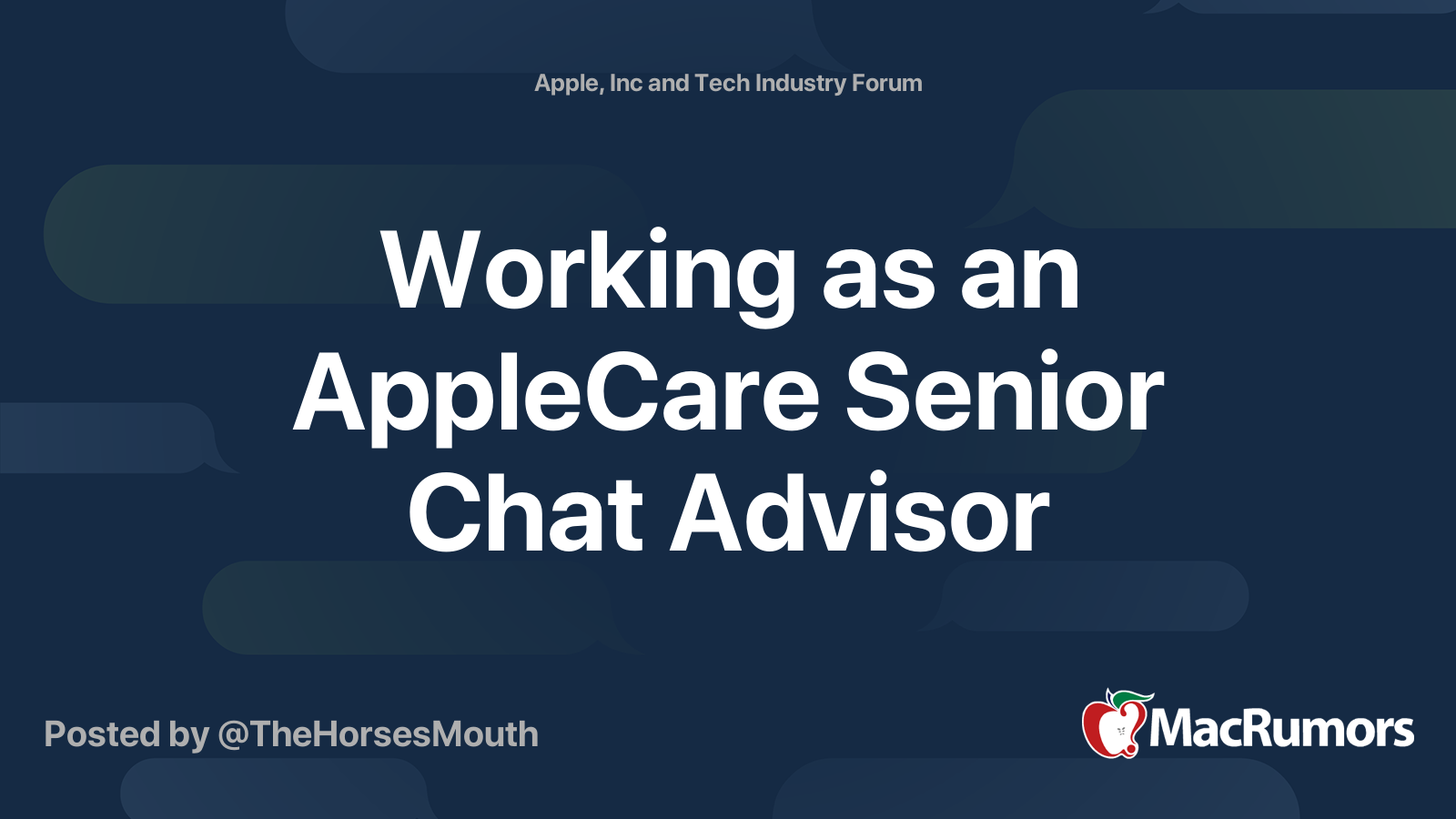 Apple, Inc and Tech Industry Forum

Working as an AppleCare Senior Chat Advisor

Posted by @TheHorsesMouth

MacRumors